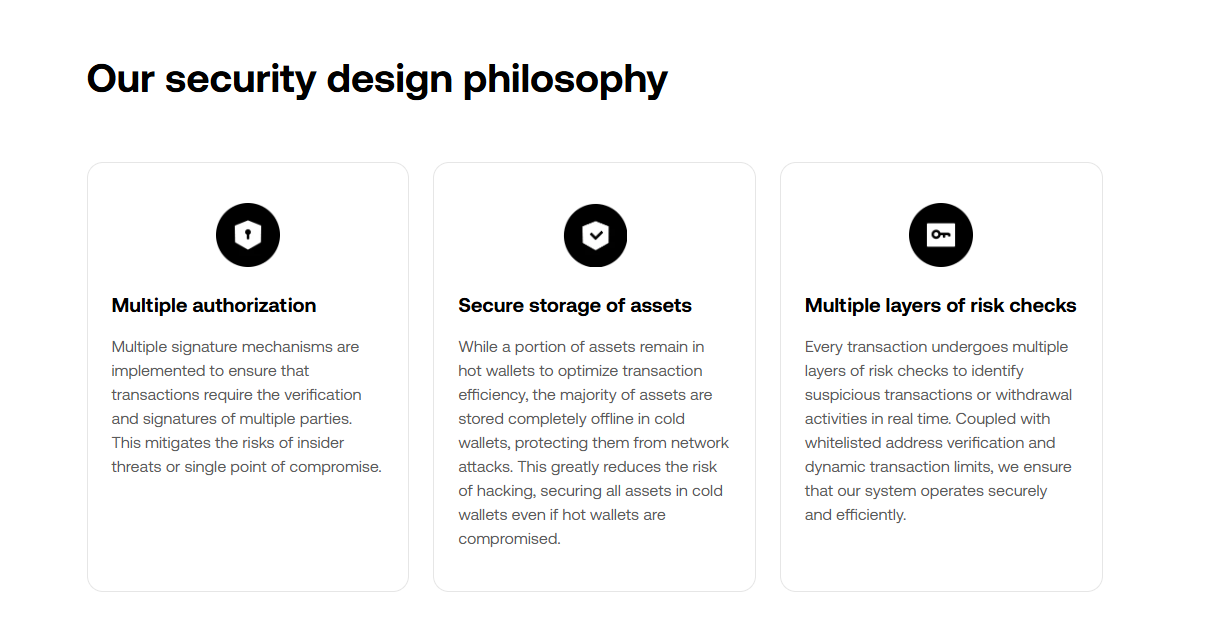 Our security design philosophy

Multiple authorization

Multiple signature mechanisms are implemented to ensure that transactions require the verification and signatures of multiple parties. This mitigates the risks of insider threats or single point of compromise.

Secure storage of assets

While a portion of assets remain in hot wallets to optimize transaction efficiency, the majority of assets are stored completely offline in cold wallets, protecting them from network attacks. This greatly reduces the risk of hacking, securing all assets in cold wallets even if hot wallets are compromised.

Multiple layers of risk checks

Every transaction undergoes multiple layers of risk checks to identify suspicious transactions or withdrawal activities in real time. Coupled with whitelisted address verification and dynamic transaction limits, we ensure that our system operates securely and efficiently.